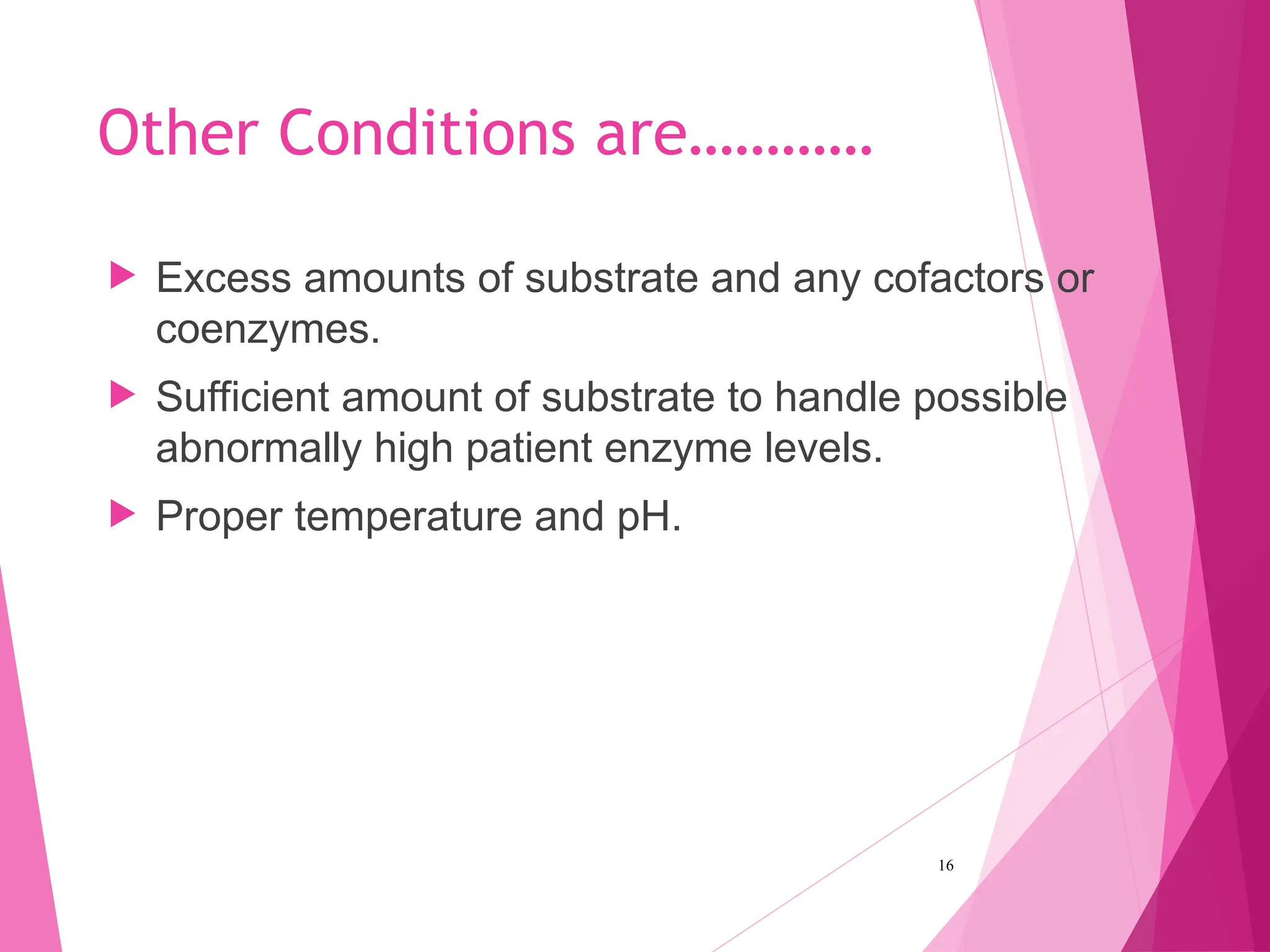 Other Conditions are…………

Excess amounts of substrate and any cofactors or coenzymes.

Sufficient amount of substrate to handle possible abnormally high patient enzyme levels.

Proper temperature and pH.

16